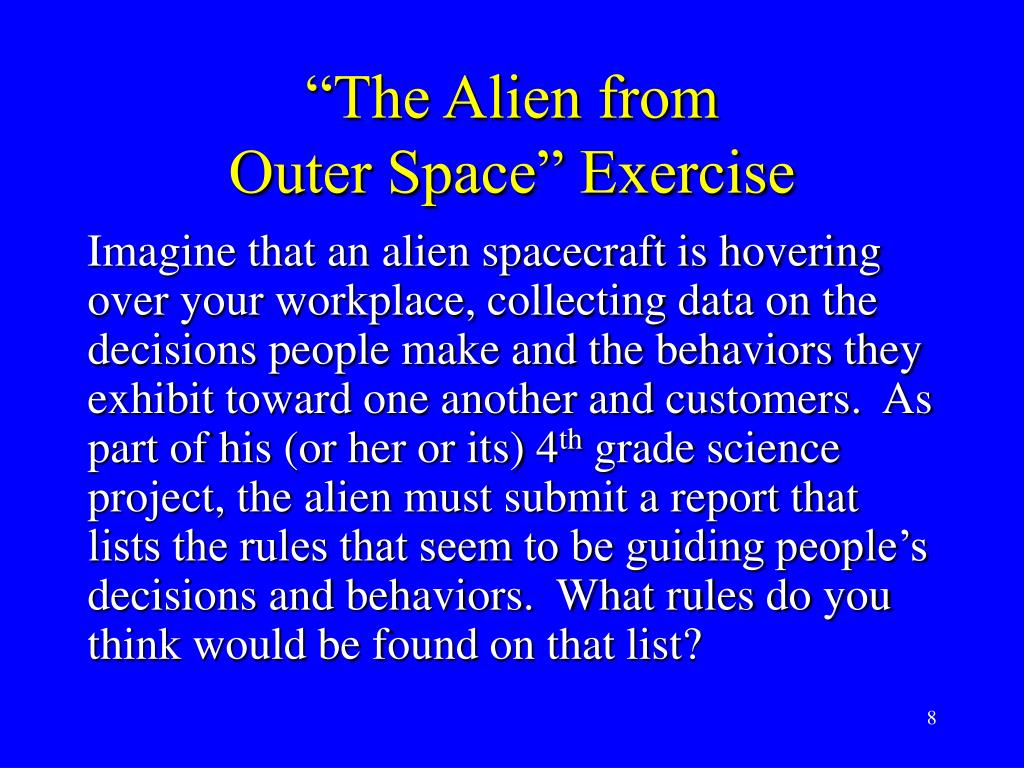 “The Alien from
Outer Space” Exercise

Imagine that an alien spacecraft is hovering over your workplace, collecting data on the decisions people make and the behaviors they exhibit toward one another and customers.  As part of his (or her or its) 4$^{th}$ grade science project, the alien must submit a report that lists the rules that seem to be guiding people’s decisions and behaviors.  What rules do you think would be found on that list?

8